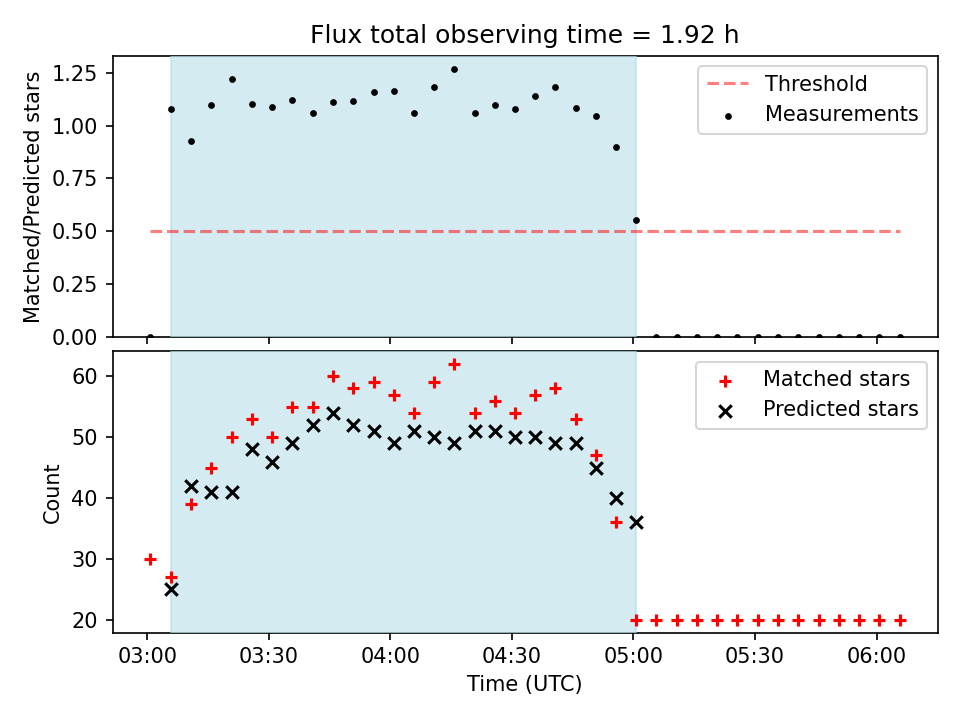 Flux total observing time = 1.92 h

Matched/Predicted stars

1.25
1.00
0.75
0.50
0.25
0.00

Threshold
Measurements

Count

60
50
40
30
20

Matched stars
Predicted stars

03:00 03:30 04:00 04:30 05:00 05:30 06:00

Time (UTC)